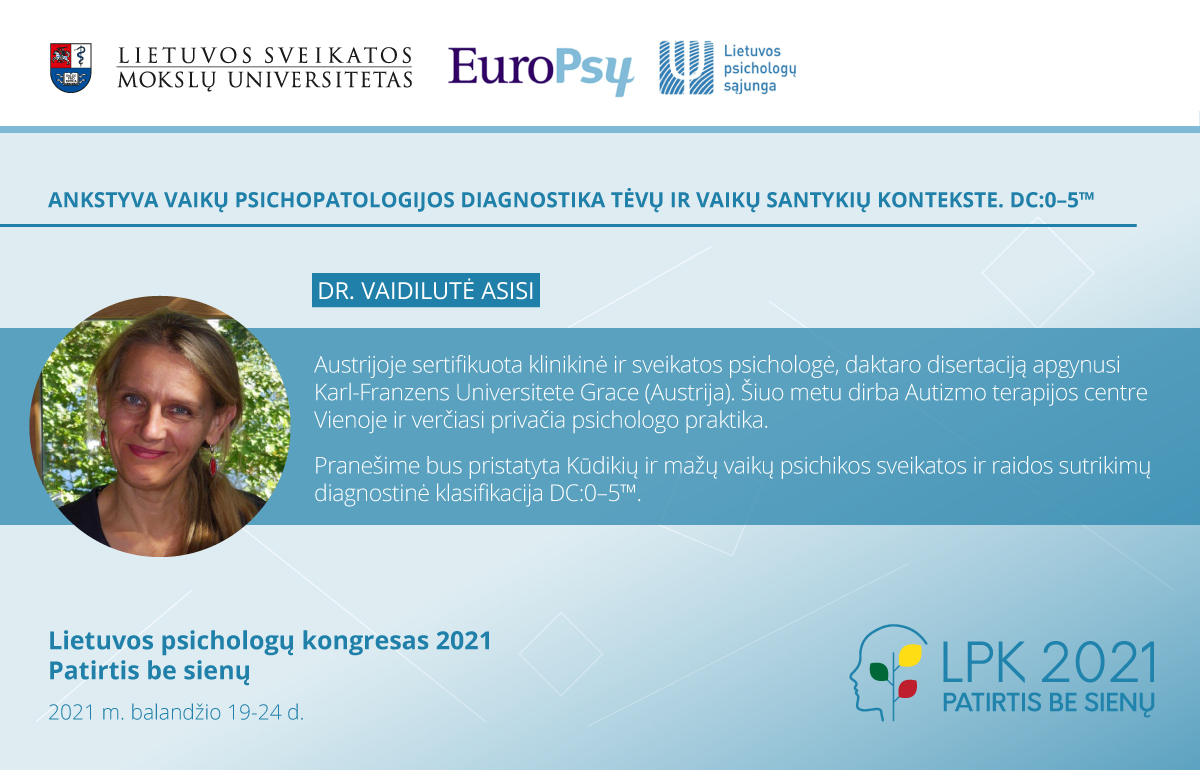 LIETUVOS SVEIKATOS MOKSLŲ UNIVERSITETAS

EuroPsy

Lietuvos psichologų sąjunga

ANKSTYVA VAIKŲ PSICHOPATOLOGIJOS DIAGNOSTIKA TĖVŲ IR VAIKŲ SANTYKIŲ KONTEKSTE. DC:0–5™

DR. VAIDILUTĖ ASISI

Austrijoje sertifikuota klinikinė ir sveikatos psichologė, daktaro disertaciją apgynusi Karl-Franzens Universitete Grace (Austrija). Šiuo metu dirba Autizmo terapijos centre Vienoje ir verčiasi privačia psichologo praktika.

Pranešime bus pristatyta Kūdikių ir mažų vaikų psichikos sveikatos ir raidos sutrikimų diagnostinė klasifikacija DC:0–5™.

Lietuvos psichologų kongresas 2021
Patirtis be sienų

2021 m. balandžio 19-24 d.

LPK 2021
PATIRTIS BE SIENŲ